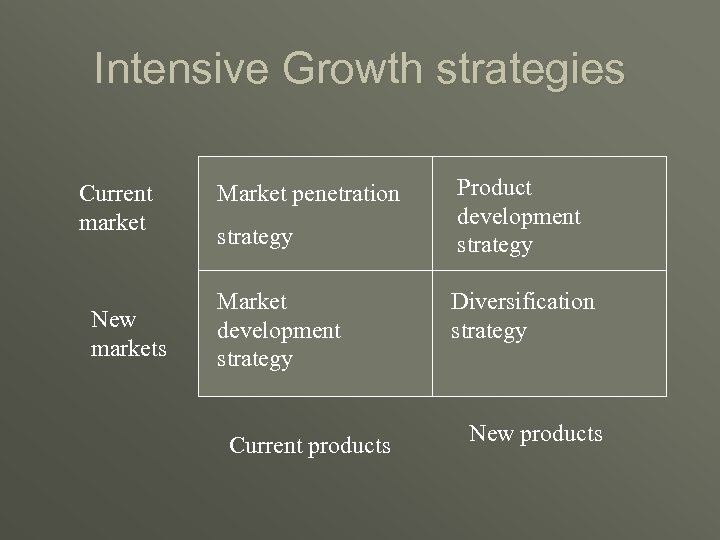 Intensive Growth strategies

| | | |
|---|---|---|
| Current market | Market penetration strategy | Product development strategy |
| New markets | Market development strategy | Diversification strategy |
| | Current products | New products |